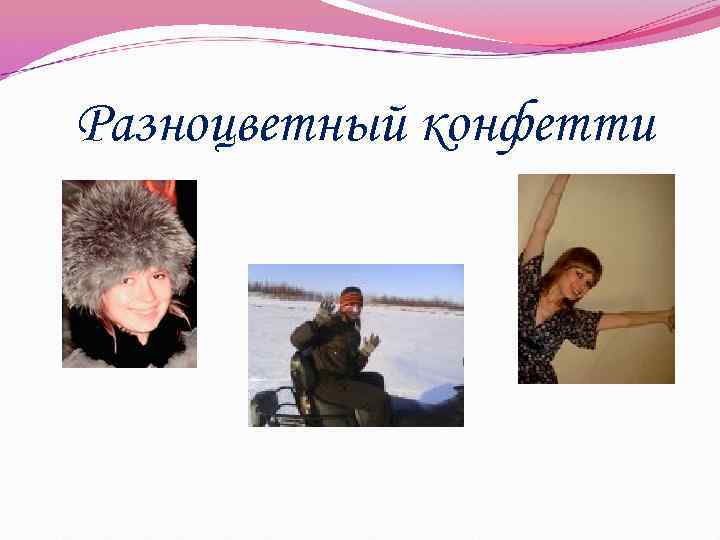 Разноцветный конфетти